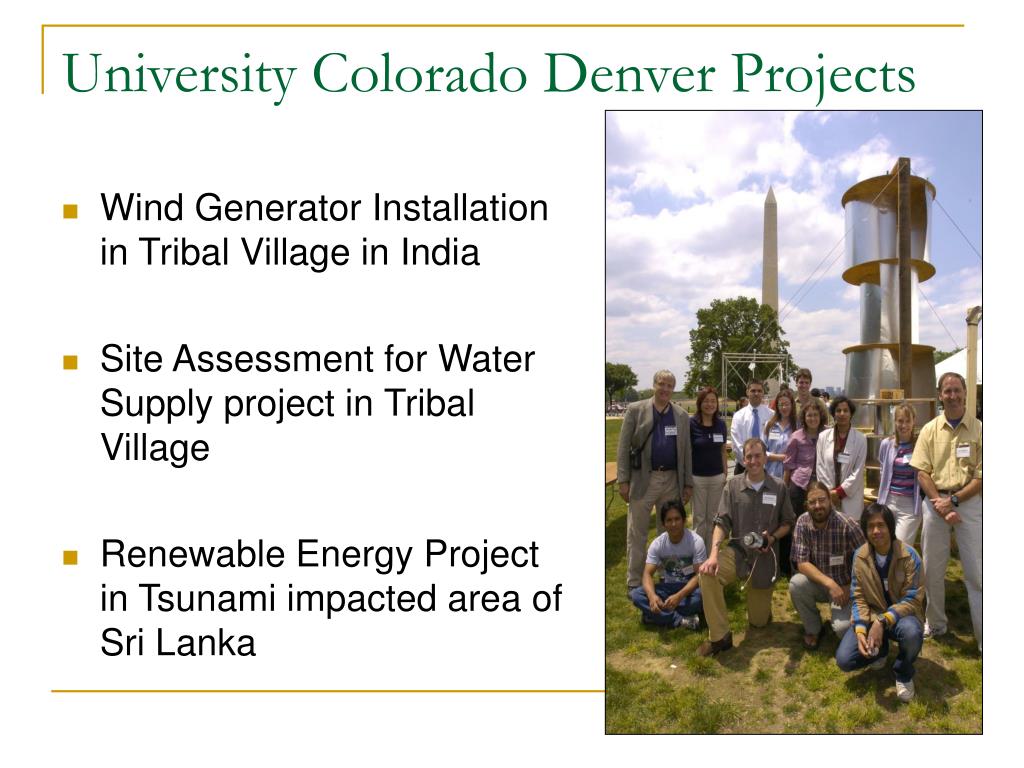 University Colorado Denver Projects

Wind Generator Installation in Tribal Village in India

Site Assessment for Water Supply project in Tribal Village

Renewable Energy Project in Tsunami impacted area of Sri Lanka